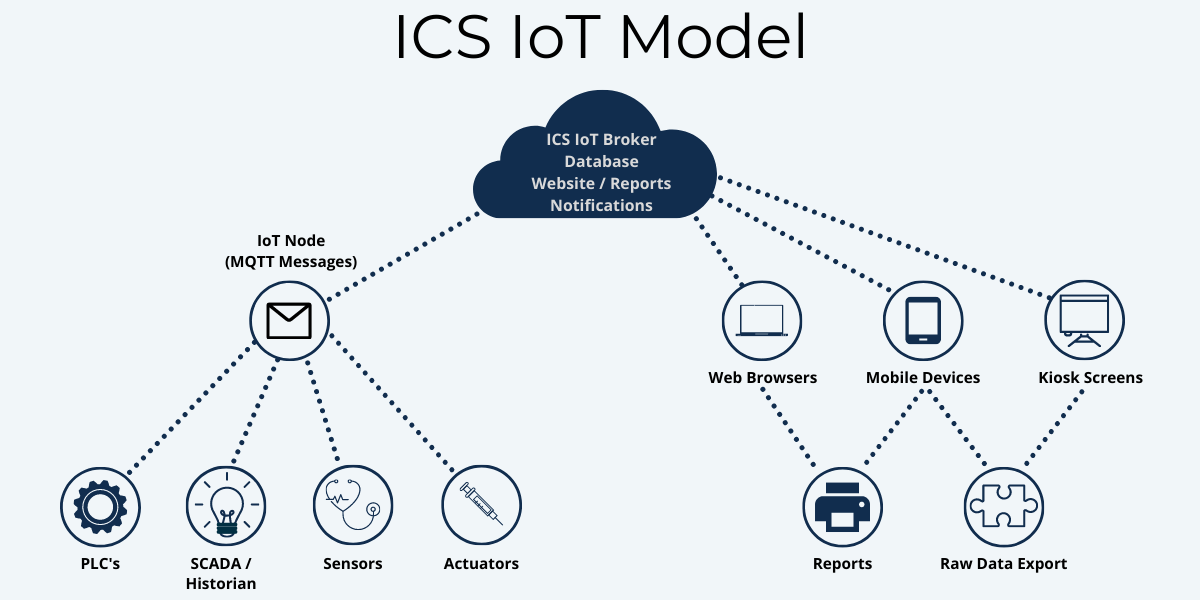 ICS IoT Model

ICS IoT Broker
Database
Website / Reports
Notifications

IoT Node
(MQTT Messages)

Web Browsers

Mobile Devices

Kiosk Screens

PLC's

SCADA / Historian

Sensors

Actuators

Reports

Raw Data Export